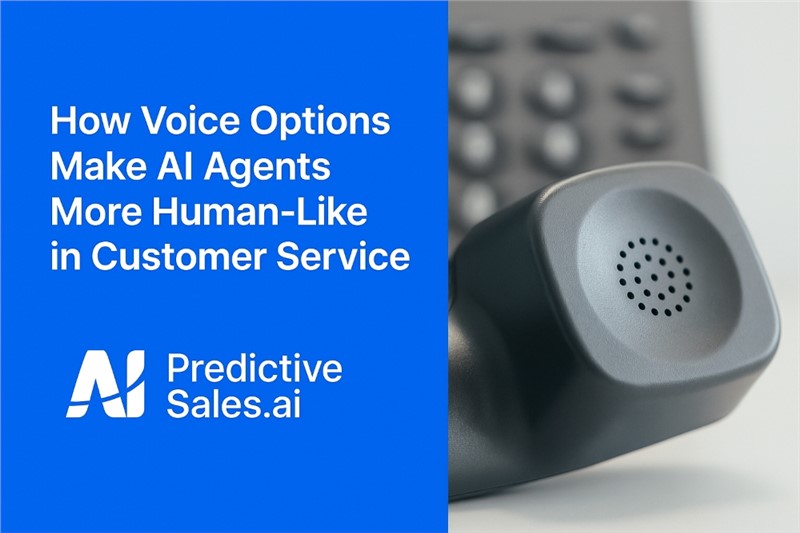 How Voice Options Make AI Agents More Human-Like in Customer Service

AI Predictive Sales.ai